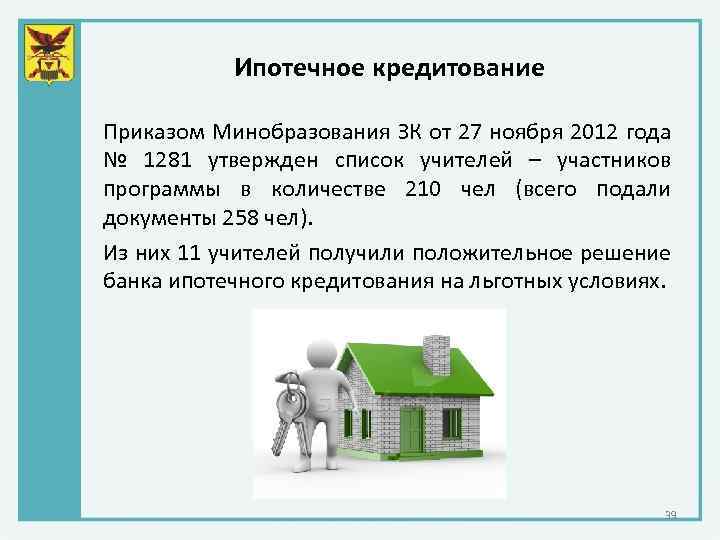 Ипотечное кредитование

Приказом Минобразования ЗК от 27 ноября 2012 года № 1281 утвержден список учителей – участников программы в количестве 210 чел (всего подали документы 258 чел).

Из них 11 учителей получили положительное решение банка ипотечного кредитования на льготных условиях.

39